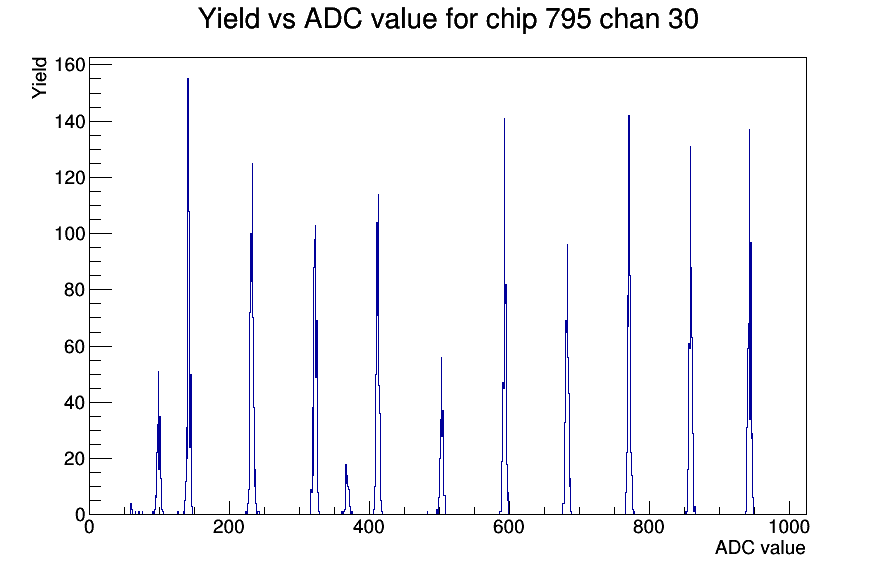 Yield vs ADC value for chip 795 chan 30

Yield

160
140
120
100
80
60
40
20
0

0
200
400
600
800
1000

ADC value